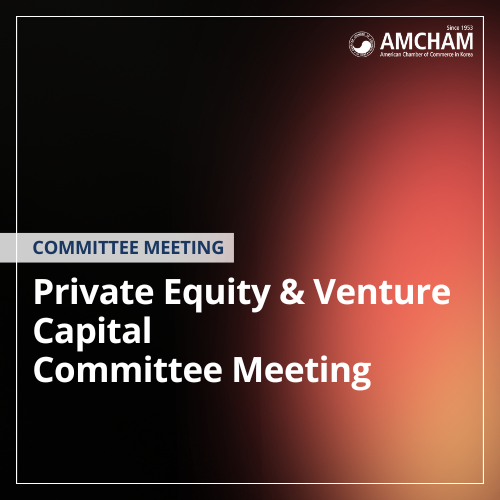 Since 1953
AMCHAM
American Chamber of Commerce in Korea

COMMITTEE MEETING

Private Equity & Venture Capital
Committee Meeting